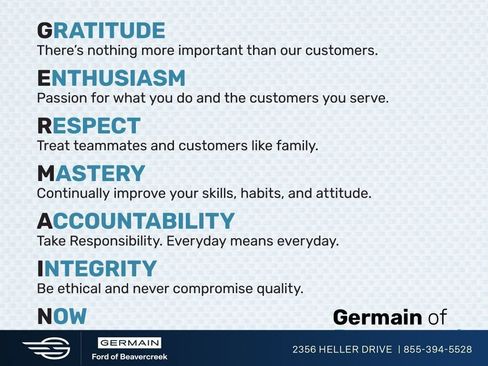 GRATITUDE
There's nothing more important than our customers.

ENTHUSIASM
Passion for what you do and the customers you serve.

RESPECT
Treat teammates and customers like family.

MASTERY
Continually improve your skills, habits, and attitude.

ACCOUNTABILITY
Take Responsibility. Everyday means everyday.

INTEGRITY
Be ethical and never compromise quality.

NOW

Germain of

GERMAIN
Ford of Beavercreek

2356 HELLER DRIVE | 855-394-5528